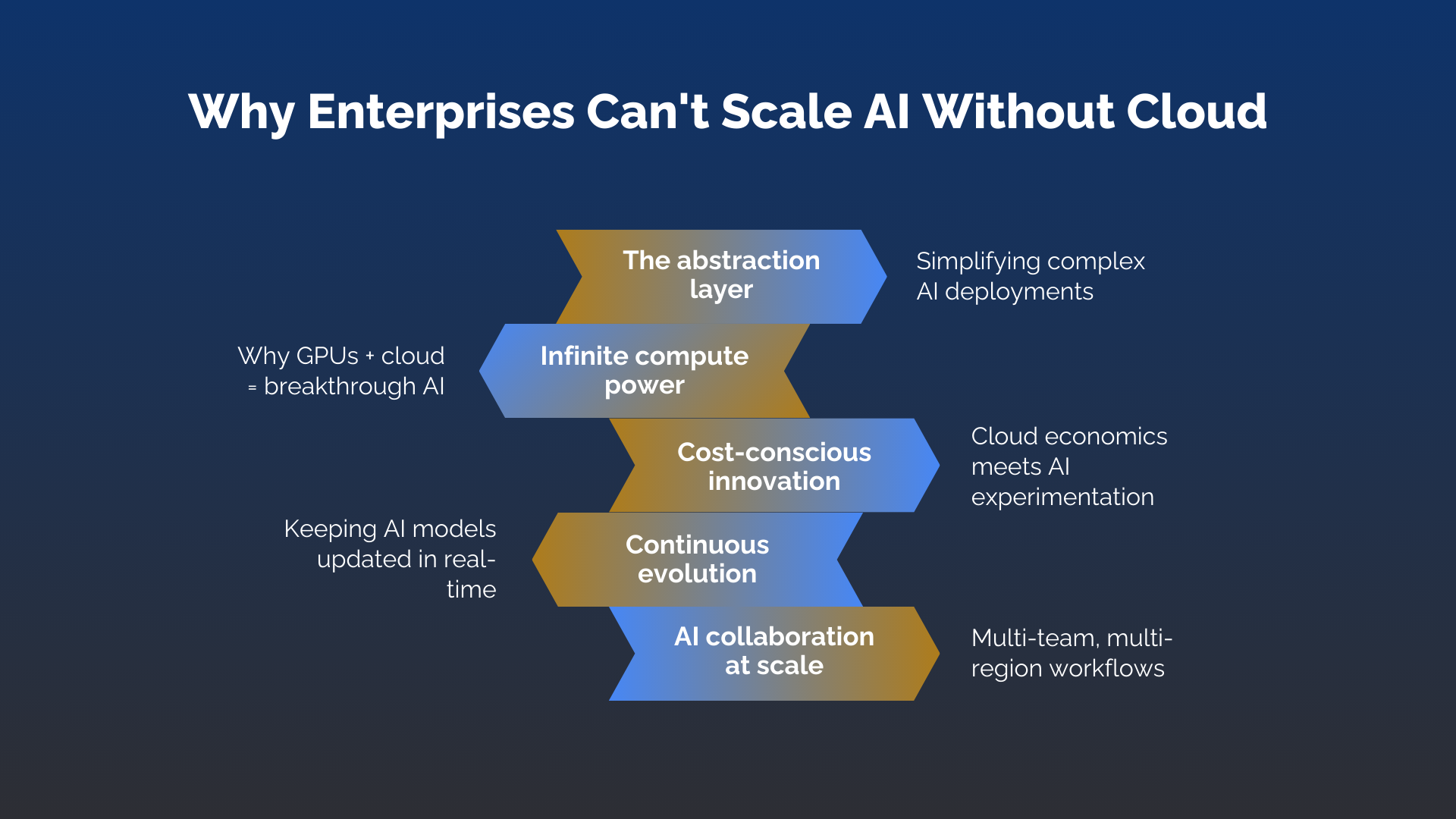 Why Enterprises Can't Scale AI Without Cloud

The abstraction layer

Simplifying complex AI deployments

Why GPUs + cloud = breakthrough AI

Infinite compute power

Cost-conscious innovation

Cloud economics meets AI experimentation

Keeping AI models updated in real-time

Continuous evolution

AI collaboration at scale

Multi-team, multi-region workflows